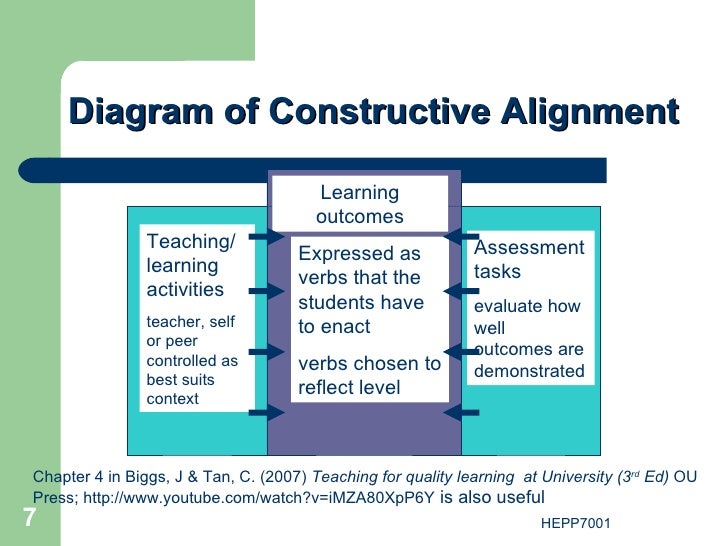 Diagram of Constructive Alignment

Learning outcomes

Teaching/ learning activities

teacher, self or peer controlled as best suits context

Expressed as verbs that the students have to enact

verbs chosen to reflect level

Assessment tasks

evaluate how well outcomes are demonstrated

Chapter 4 in Biggs, J & Tan, C. (2007) Teaching for quality learning at University ($3^{rd}$ Ed) OU Press; http://www.youtube.com/watch?v=iMZA80XpP6Y is also useful

7

HEPP7001